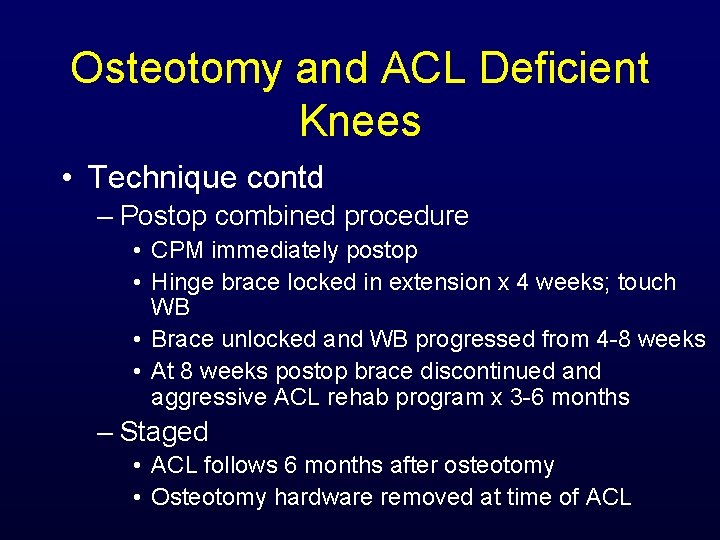 Osteotomy and ACL Deficient Knees

• Technique contd
– Postop combined procedure
• CPM immediately postop
• Hinge brace locked in extension x 4 weeks; touch WB
• Brace unlocked and WB progressed from 4-8 weeks
• At 8 weeks postop brace discontinued and aggressive ACL rehab program x 3-6 months
– Staged
• ACL follows 6 months after osteotomy
• Osteotomy hardware removed at time of ACL